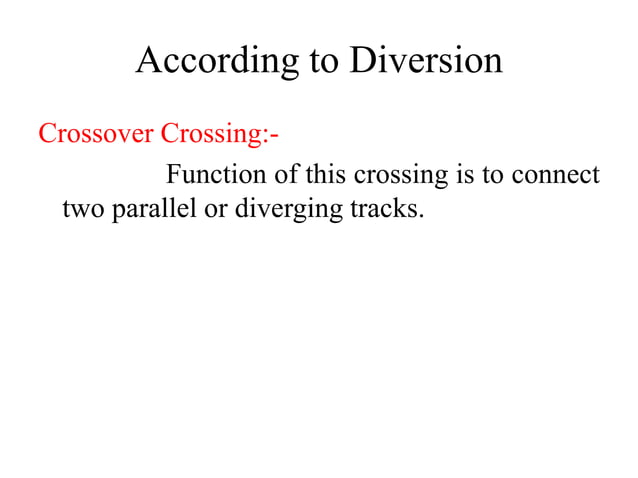 According to Diversion

Crossover Crossing:-

Function of this crossing is to connect two parallel or diverging tracks.